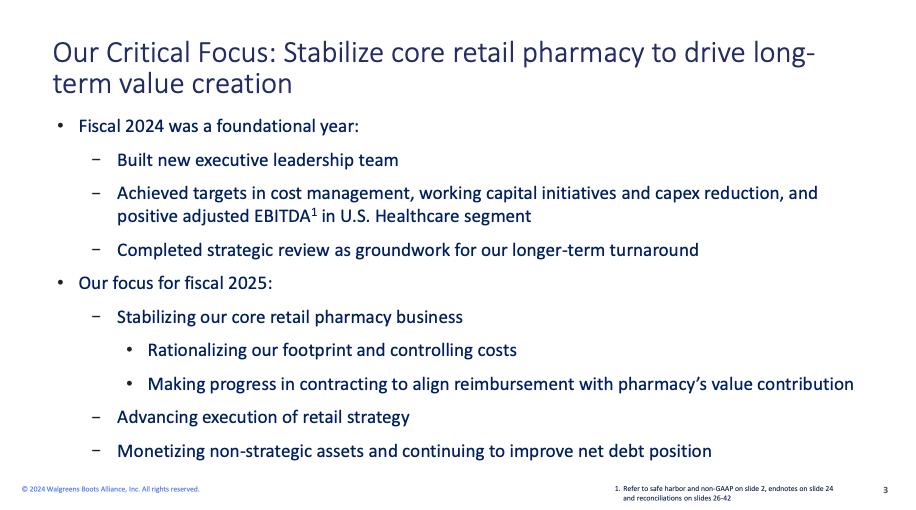 Our Critical Focus: Stabilize core retail pharmacy to drive long-term value creation

• Fiscal 2024 was a foundational year:

− Built new executive leadership team

− Achieved targets in cost management, working capital initiatives and capex reduction, and positive adjusted EBITDA$^1$ in U.S. Healthcare segment

− Completed strategic review as groundwork for our longer-term turnaround

• Our focus for fiscal 2025:

− Stabilizing our core retail pharmacy business

• Rationalizing our footprint and controlling costs

• Making progress in contracting to align reimbursement with pharmacy's value contribution

− Advancing execution of retail strategy

− Monetizing non-strategic assets and continuing to improve net debt position

© 2024 Walgreens Boots Alliance, Inc. All rights reserved.

1. Refer to safe harbor and non-GAAP on slide 2, endnotes on slide 24 and reconciliations on slides 26-42

3